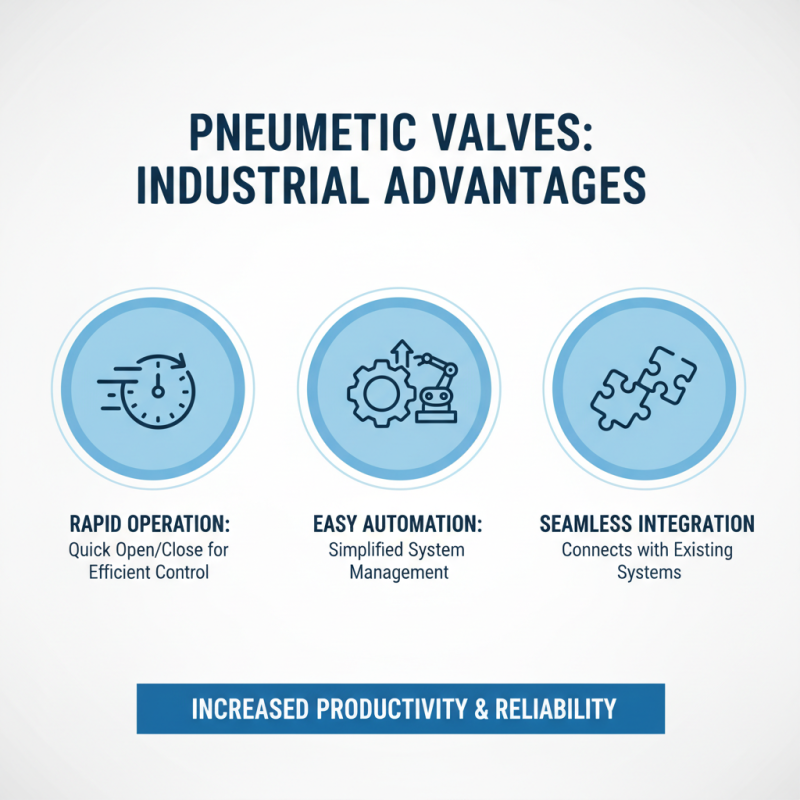 PNEUMETIC VALVES:
INDUSTRIAL ADVANTAGES

RAPID OPERATION:
Quick Open/Close for Efficient Control

EASY AUTOMATION:
Simplified System Management

SEAMLESS INTEGRATION
Connects with Existing Systems

INCREASED PRODUCTIVITY & RELIABILITY